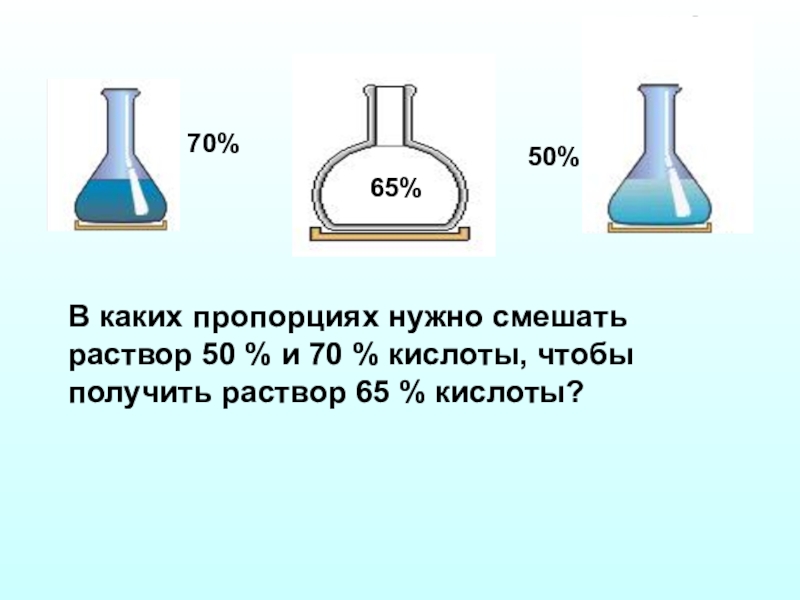 70%

65%

50%

В каких пропорциях нужно смешать раствор 50 % и 70 % кислоты, чтобы получить раствор 65 % кислоты?